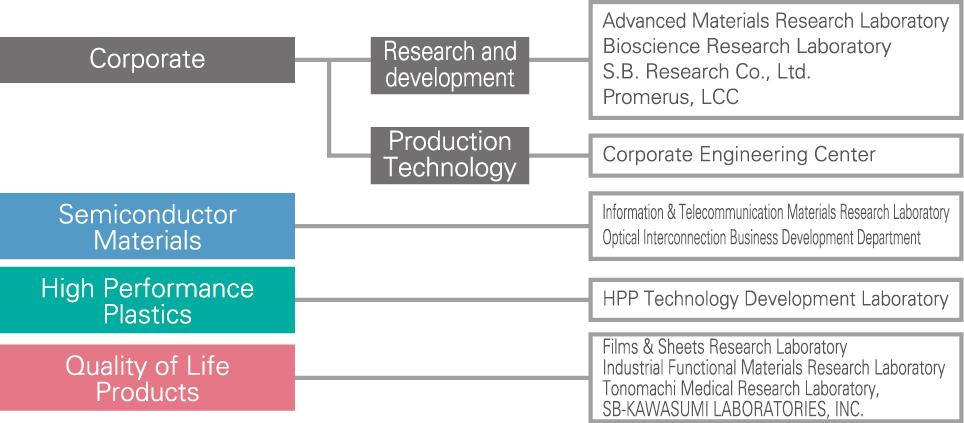 Corporate

Research and development

Advanced Materials Research Laboratory
Bioscience Research Laboratory
S.B. Research Co., Ltd.
Promerus, LCC

Production Technology

Corporate Engineering Center

Semiconductor Materials

Information & Telecommunication Materials Research Laboratory
Optical Interconnection Business Development Department

High Performance Plastics

HPP Technology Development Laboratory

Quality of Life Products

Films & Sheets Research Laboratory
Industrial Functional Materials Research Laboratory
Tonomachi Medical Research Laboratory,
SB-KAWASUMI LABORATORIES, INC.